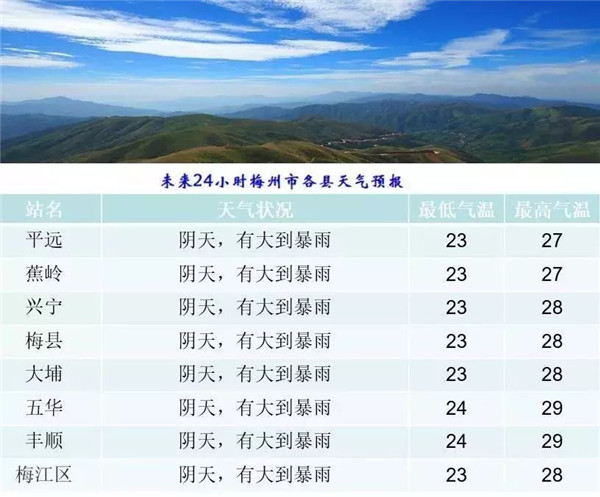 未来24小时梅州市各县天气预报

| 站名 | 天气状况 | 最低气温 | 最高气温 |
|---|---|---|---|
| 平远 | 阴天，有大到暴雨 | 23 | 27 |
| 蕉岭 | 阴天，有大到暴雨 | 23 | 27 |
| 兴宁 | 阴天，有大到暴雨 | 23 | 28 |
| 梅县 | 阴天，有大到暴雨 | 23 | 28 |
| 大埔 | 阴天，有大到暴雨 | 23 | 28 |
| 五华 | 阴天，有大到暴雨 | 24 | 29 |
| 丰顺 | 阴天，有大到暴雨 | 24 | 29 |
| 梅江区 | 阴天，有大到暴雨 | 23 | 28 |